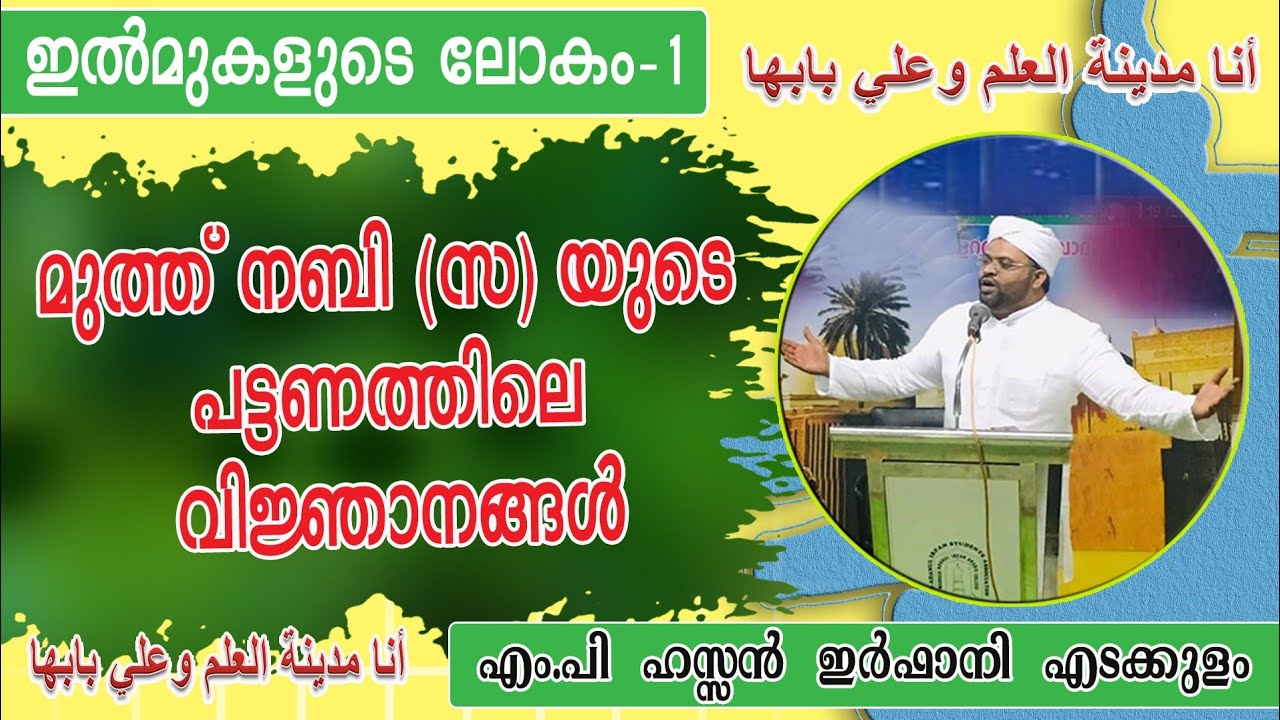 ഇൽമുകളുടെ ലോകം-1

أنا مدينة العلم وعلي بابها

മുത്ത് നബി (സ) യുടെ പട്ടണത്തിലെ വിജ്ഞാനങ്ങൾ

أنا مدينة العلم وعلي بابها

എം.പി ഹസ്സൻ ഇർഫാനി എടക്കുളം